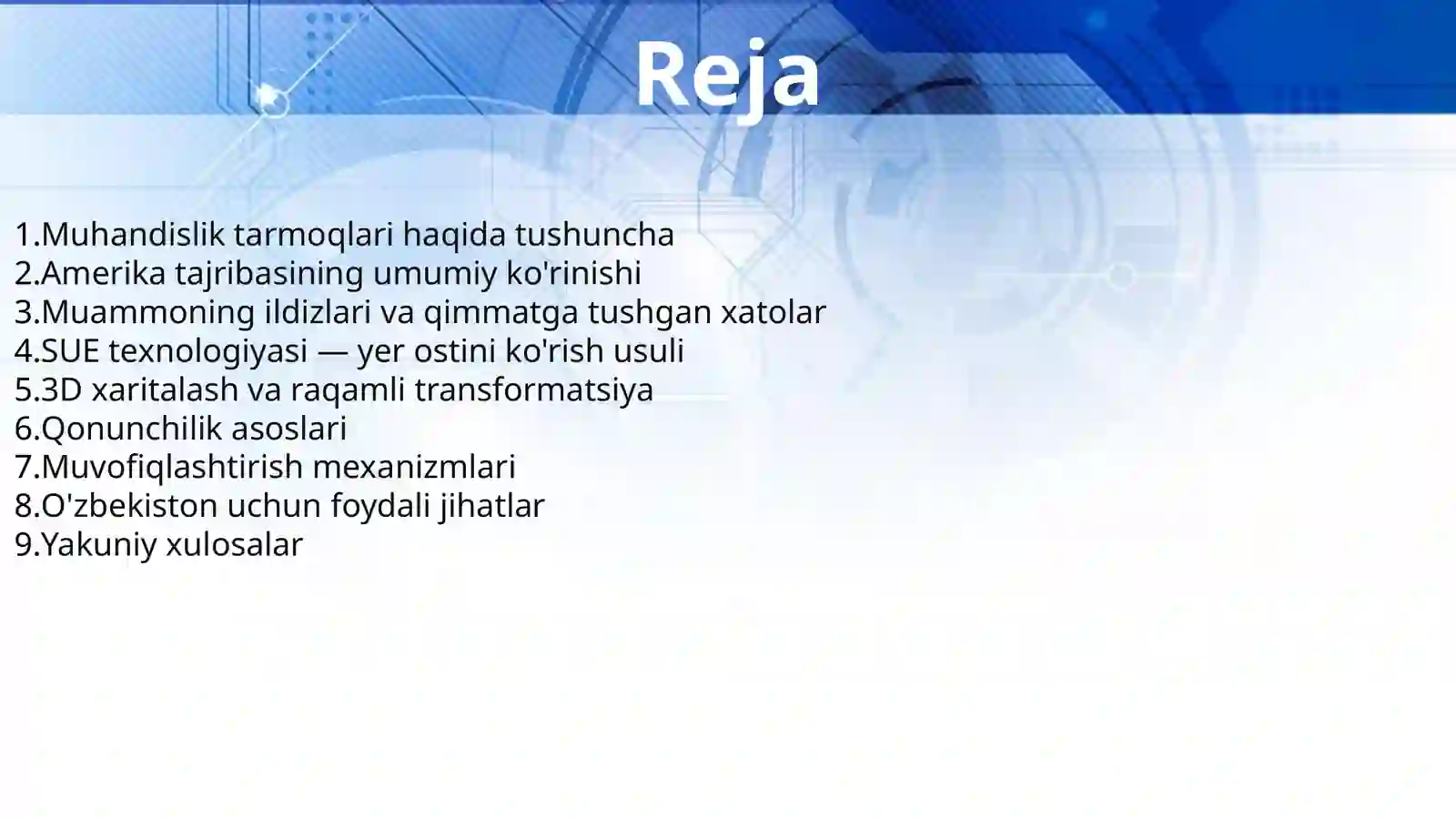 Reja

1.Muhandislik tarmoqlari haqida tushuncha
2.Amerika tajribasining umumiy ko'rinishi
3.Muammoning ildizlari va qimmatga tushgan xatolar
4.SUE texnologiyasi — yer ostini ko'rish usuli
5.3D xaritalash va raqamli transformatsiya
6.Qonunchilik asoslari
7.Muvofiqlashtirish mexanizmlari
8.O'zbekiston uchun foydali jihatlar
9.Yakuniy xulosalar